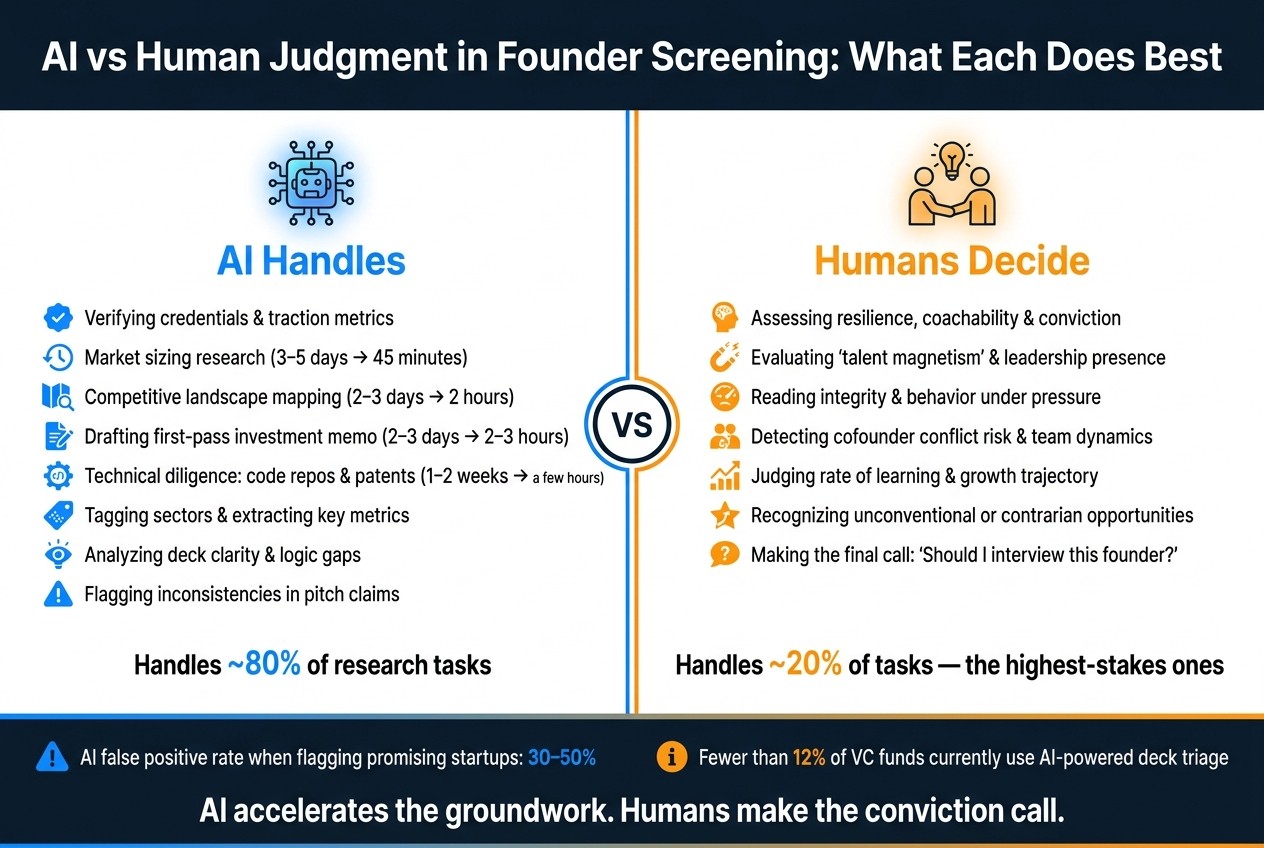 AI vs Human Judgment in Founder Screening: What Each Does Best

AI Handles

Verifying credentials & traction metrics
Market sizing research (3–5 days → 45 minutes)
Competitive landscape mapping (2–3 days → 2 hours)
Drafting first-pass investment memo (2–3 days → 2–3 hours)
Technical diligence: code repos & patents (1–2 weeks → a few hours)
Tagging sectors & extracting key metrics
Analyzing deck clarity & logic gaps
Flagging inconsistencies in pitch claims

Handles ~80% of research tasks

VS

Humans Decide

Assessing resilience, coachability & conviction
Evaluating 'talent magnetism' & leadership presence
Reading integrity & behavior under pressure
Detecting cofounder conflict risk & team dynamics
Judging rate of learning & growth trajectory
Recognizing unconventional or contrarian opportunities
Making the final call: 'Should I interview this founder?'

Handles ~20% of tasks — the highest-stakes ones

AI false positive rate when flagging promising startups: 30–50%

Fewer than 12% of VC funds currently use AI-powered deck triage

AI accelerates the groundwork. Humans make the conviction call.